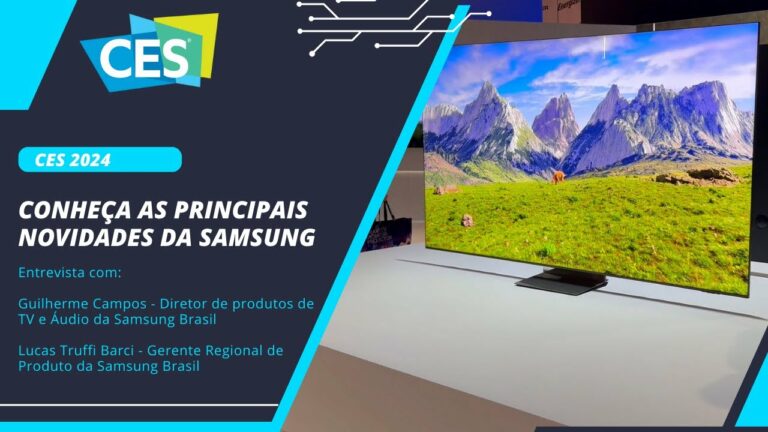 CES

CES 2024

CONHEÇA AS PRINCIPAIS NOVIDADES DA SAMSUNG

Entrevista com:

Guilherme Campos - Diretor de produtos de TV e Áudio da Samsung Brasil

Lucas Truffi Barci - Gerente Regional de Produto da Samsung Brasil